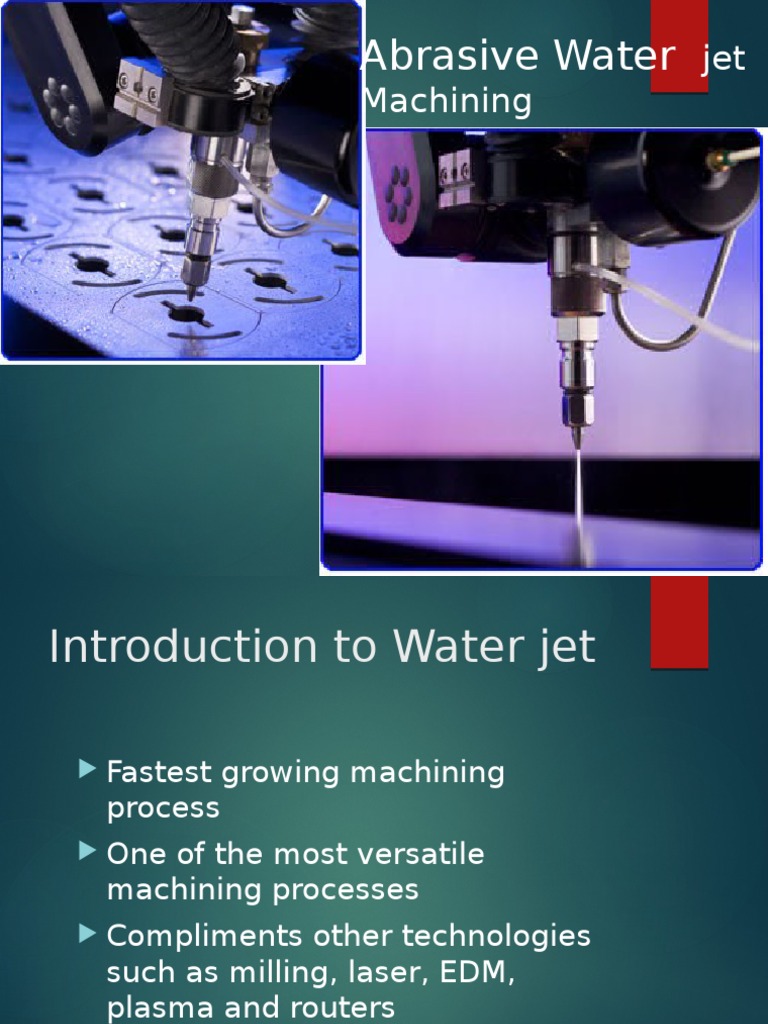 Abrasive Water jet Machining

Introduction to Water jet

Fastest growing machining process

One of the most versatile machining processes

Compliments other technologies such as milling, laser, EDM, plasma and routers